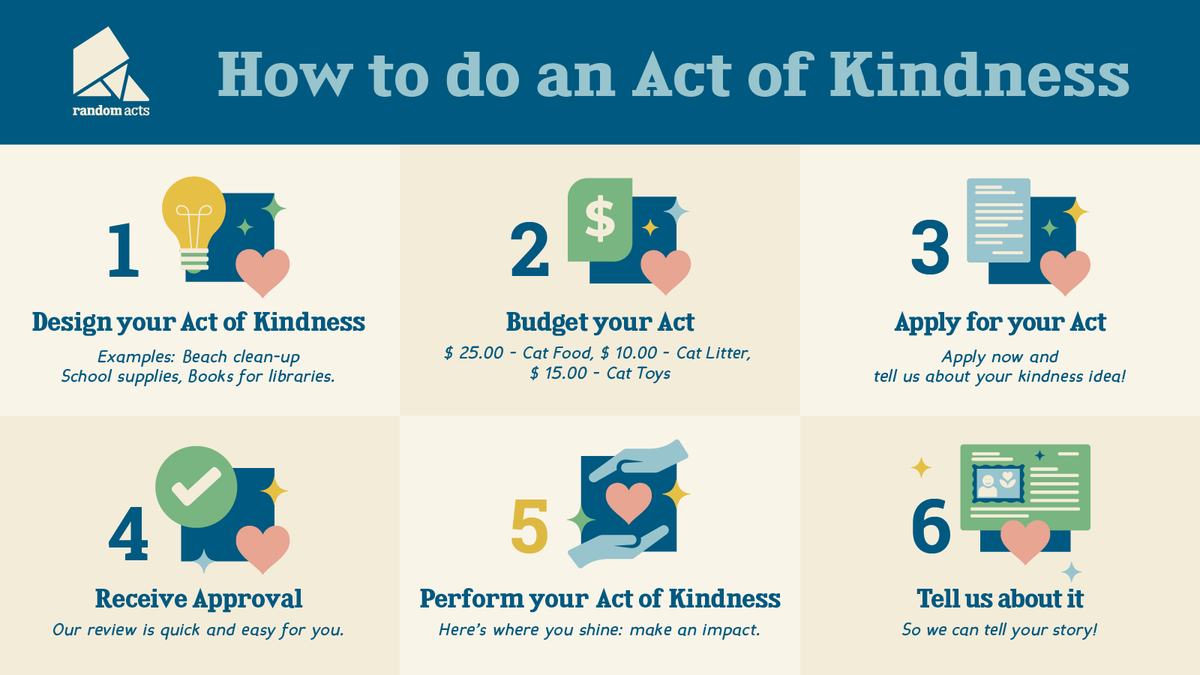 random acts

How to do an Act of Kindness

1

Design your Act of Kindness

Examples: Beach clean-up School supplies, Books for libraries.

2

$

Budget your Act

$ 25.00 - Cat Food, $ 10.00 - Cat Litter, $ 15.00 - Cat Toys

3

Apply for your Act

Apply now and tell us about your kindness idea!

4

Receive Approval

Our review is quick and easy for you.

5

Perform your Act of Kindness

Here's where you shine: make an impact.

6

Tell us about it

So we can tell your story!